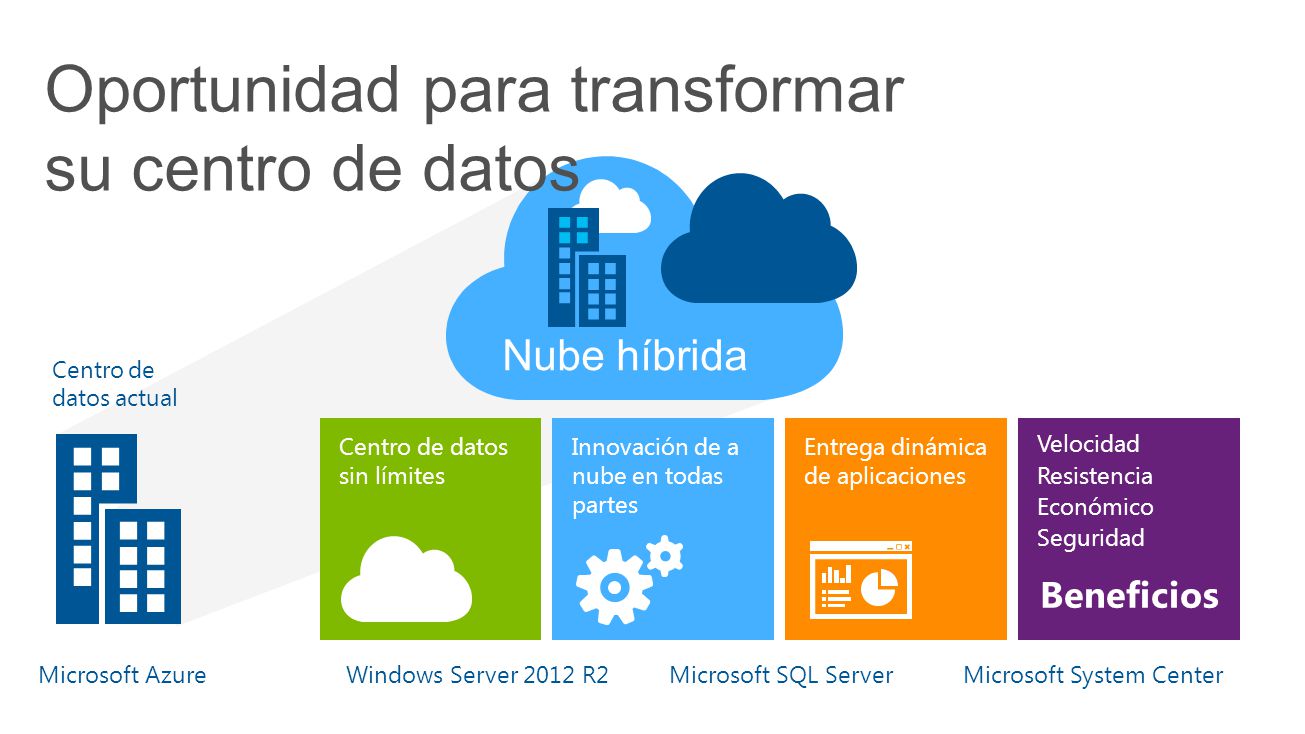 Oportunidad para transformar su centro de datos

Nube híbrida

Centro de datos actual

Centro de datos sin límites

Innovación de a nube en todas partes

Entrega dinámica de aplicaciones

Velocidad
Resistencia
Económico
Seguridad

Beneficios

Microsoft Azure

Windows Server 2012 R2

Microsoft SQL Server

Microsoft System Center